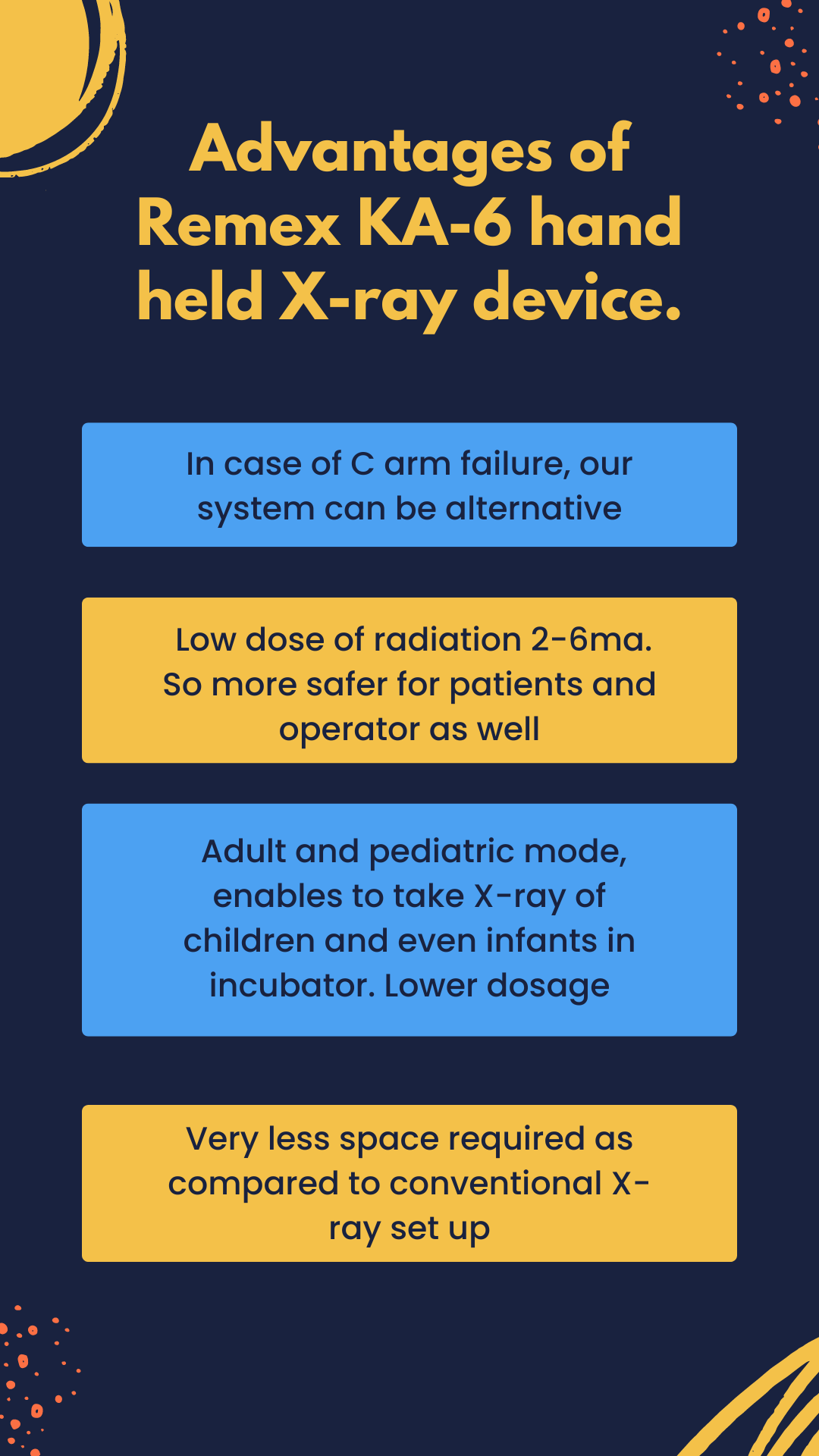 Advantages of Remex KA-6 hand held X-ray device.

In case of C arm failure, our system can be alternative

Low dose of radiation 2-6ma. So more safer for patients and operator as well

Adult and pediatric mode, enables to take X-ray of children and even infants in incubator. Lower dosage

Very less space required as compared to conventional X-ray set up